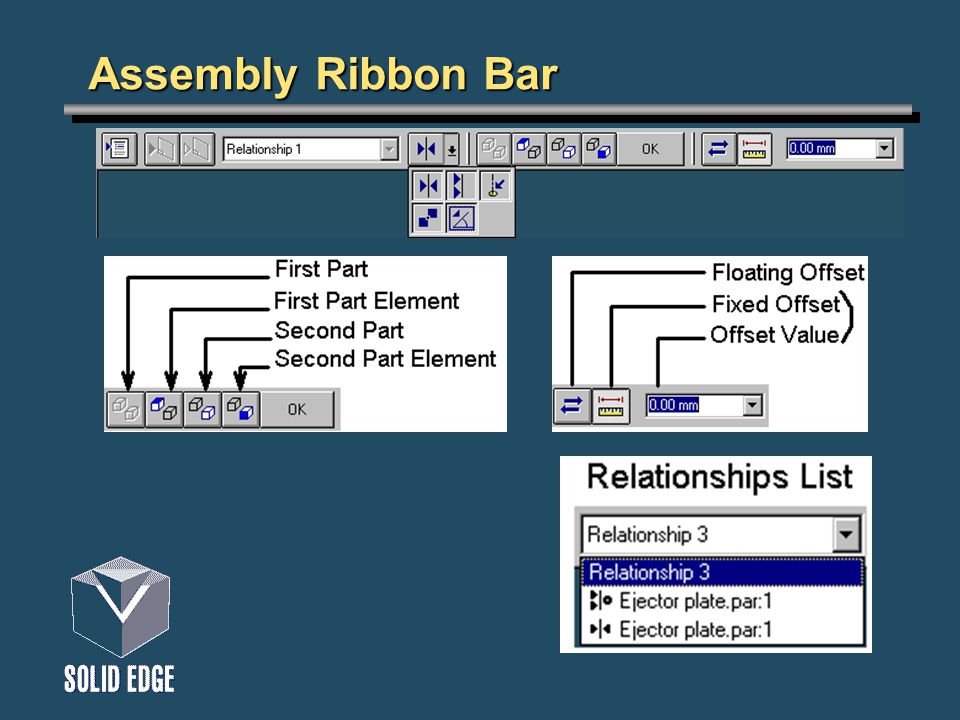 Assembly Ribbon Bar

Relationship 1

OK

0.00 mm

First Part
First Part Element
Second Part
Second Part Element

OK

Floating Offset
Fixed Offset
Offset Value

0.00 mm

Relationships List

Relationship 3
Relationship 3
Ejector plate.par:1
Ejector plate.par:1

SOLID EDGE